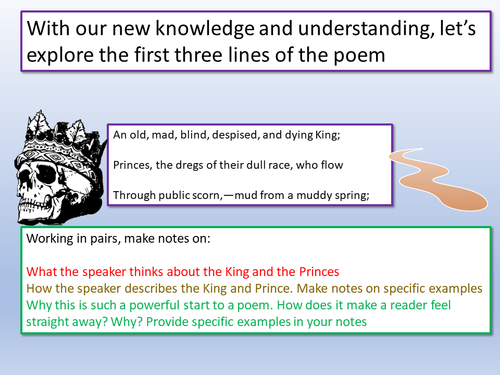 With our new knowledge and understanding, let's explore the first three lines of the poem

An old, mad, blind, despised, and dying King;

Princes, the dregs of their dull race, who flow

Through public scorn,—mud from a muddy spring;

Working in pairs, make notes on:

What the speaker thinks about the King and the Princes
How the speaker describes the King and Prince. Make notes on specific examples
Why this is such a powerful start to a poem. How does it make a reader feel straight away? Why? Provide specific examples in your notes